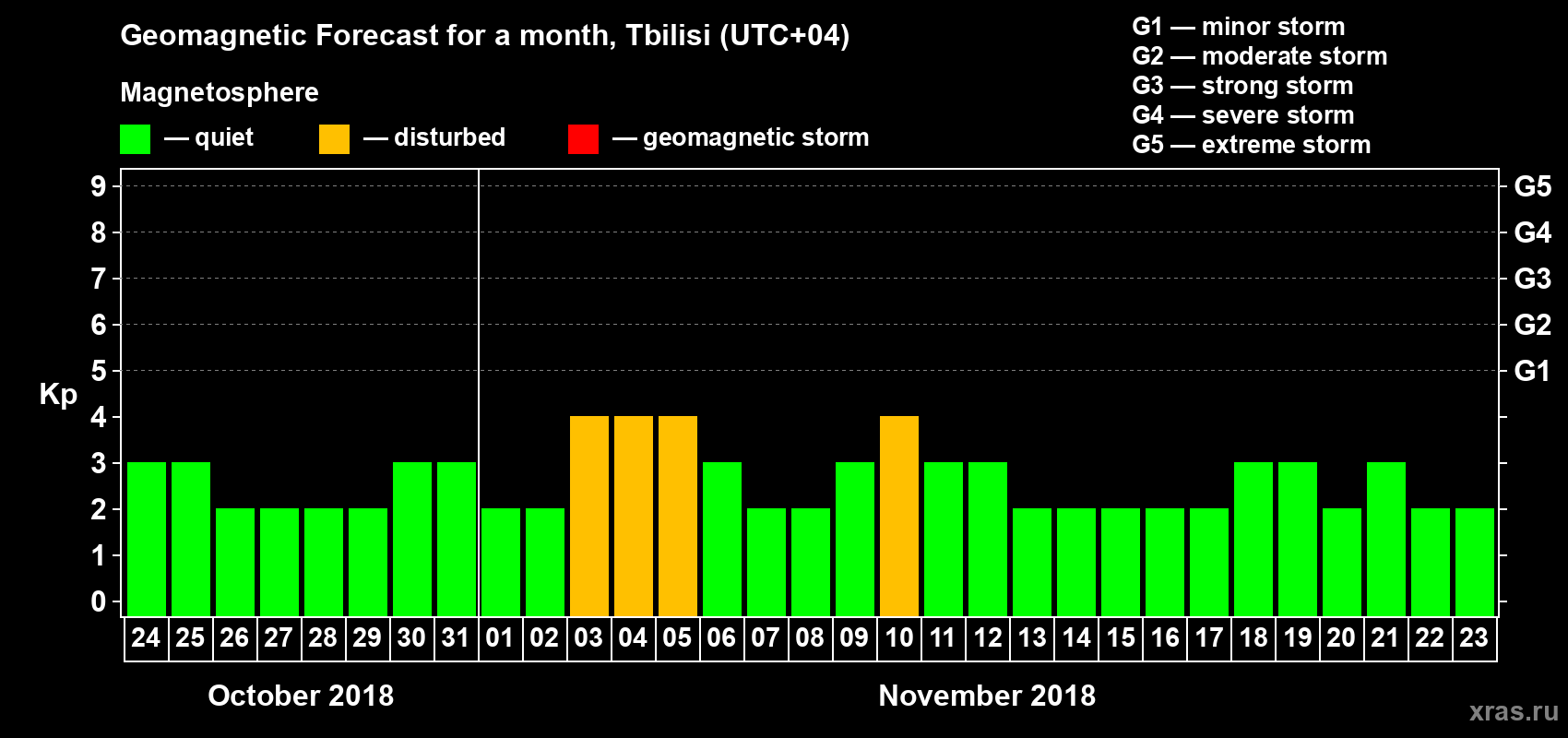 Geomagnetic Forecast for a month, Tbilisi (UTC+04)

Magnetosphere

— quiet — disturbed — geomagnetic storm

G1 — minor storm
G2 — moderate storm
G3 — strong storm
G4 — severe storm
G5 — extreme storm

Kp

9
8
7
6
5
4
3
2
1
0

G5
G4
G3
G2
G1

24 25 26 27 28 29 30 31 01 02 03 04 05 06 07 08 09 10 11 12 13 14 15 16 17 18 19 20 21 22 23

October 2018

November 2018

xras.ru